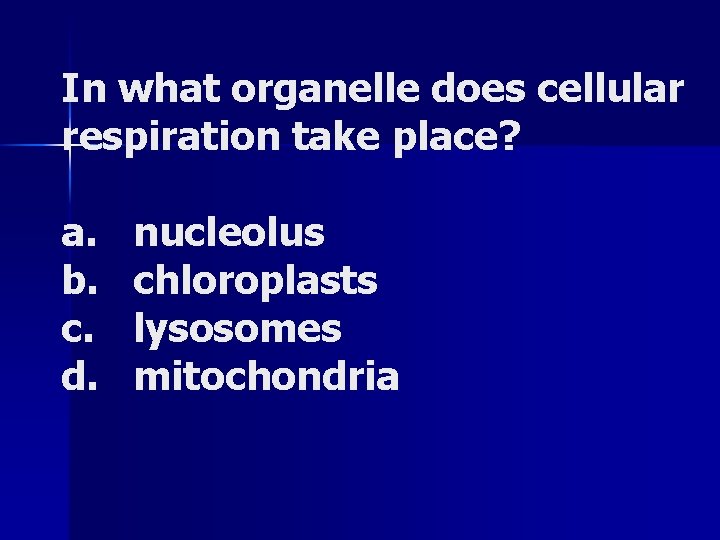 In what organelle does cellular respiration take place?

a. nucleolus
b. chloroplasts
c. lysosomes
d. mitochondria